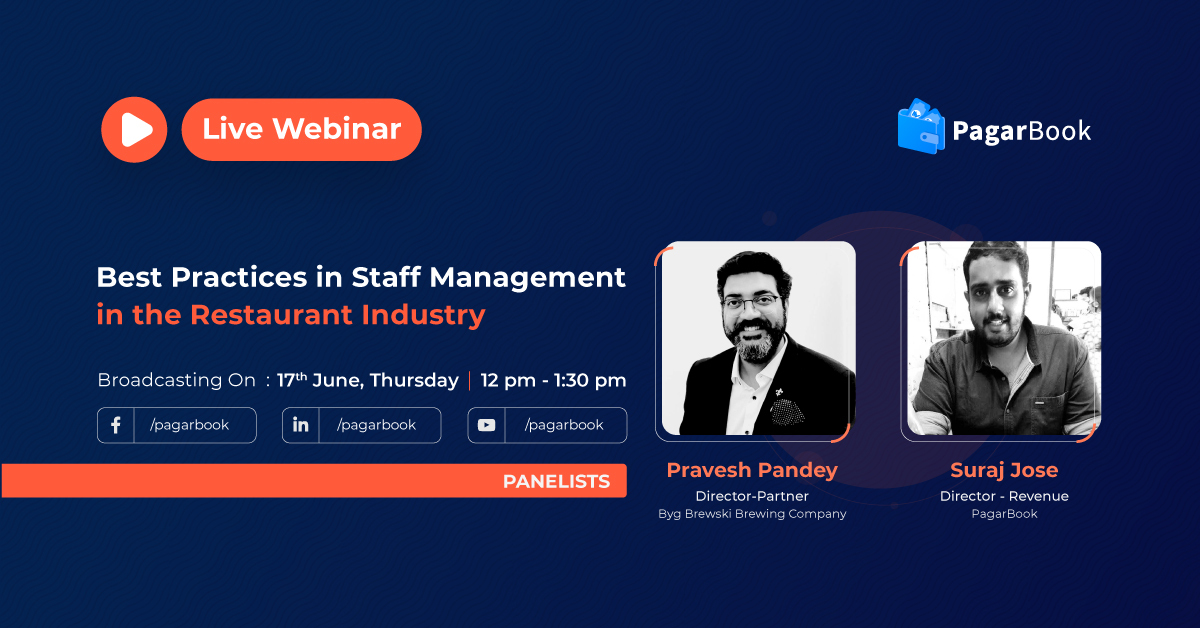 Live Webinar

PagarBook

Best Practices in Staff Management in the Restaurant Industry

Broadcasting On : 17$^{th}$ June, Thursday | 12 pm - 1:30 pm

/pagarbook

/pagarbook

/pagarbook

PANELISTS

Pravesh Pandey
Director-Partner
Byg Brewski Brewing Company

Suraj Jose
Director - Revenue
PagarBook